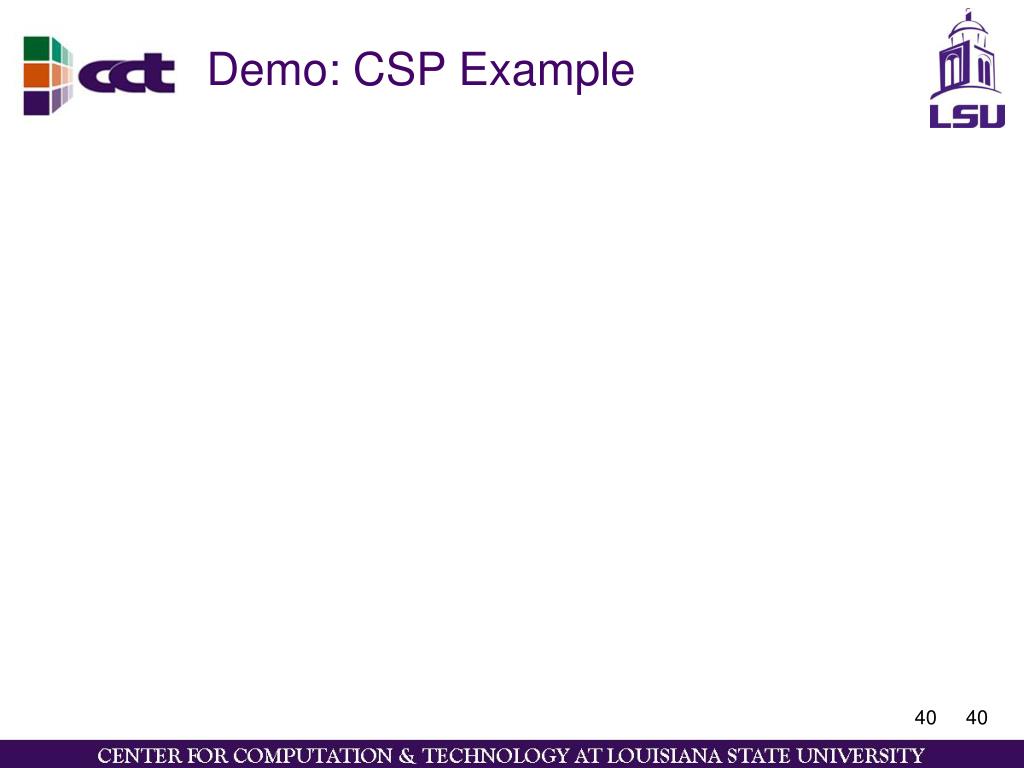 cct Demo: CSP Example

LSU

40 40

CENTER FOR COMPUTATION & TECHNOLOGY AT LOUISIANA STATE UNIVERSITY